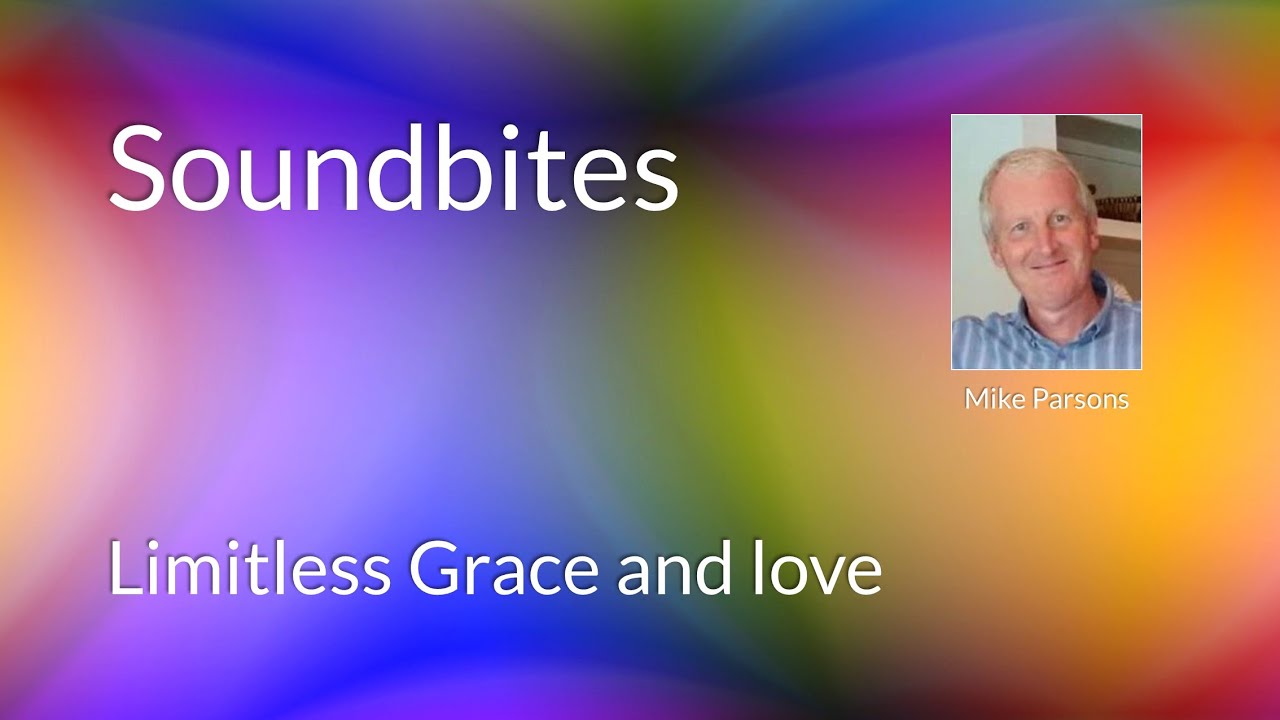 Soundbites

Mike Parsons

Limitless Grace and love